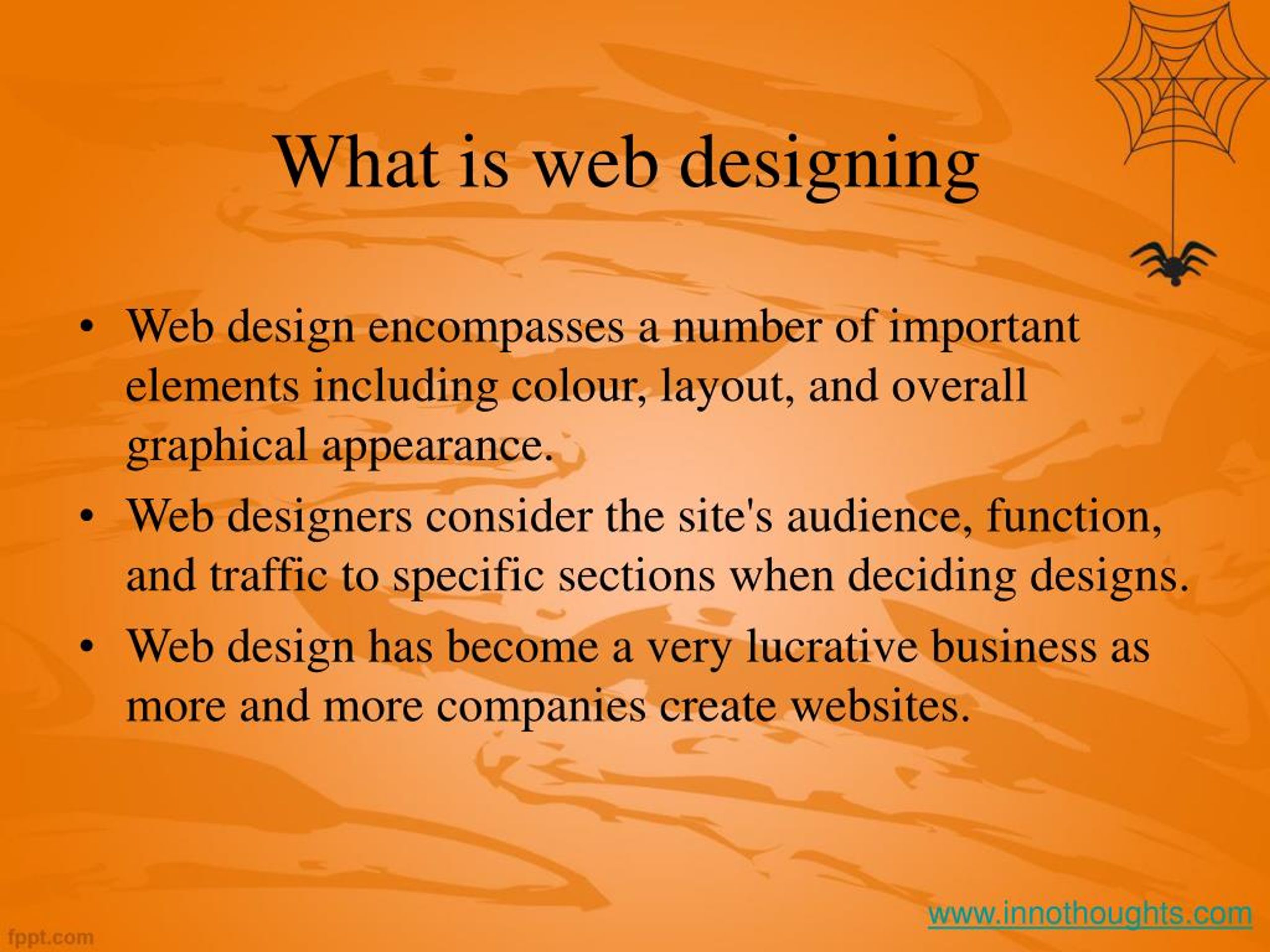 What is web designing

• Web design encompasses a number of important elements including colour, layout, and overall graphical appearance.
• Web designers consider the site's audience, function, and traffic to specific sections when deciding designs.
• Web design has become a very lucrative business as more and more companies create websites.

www.innothoughts.com

fppt.com